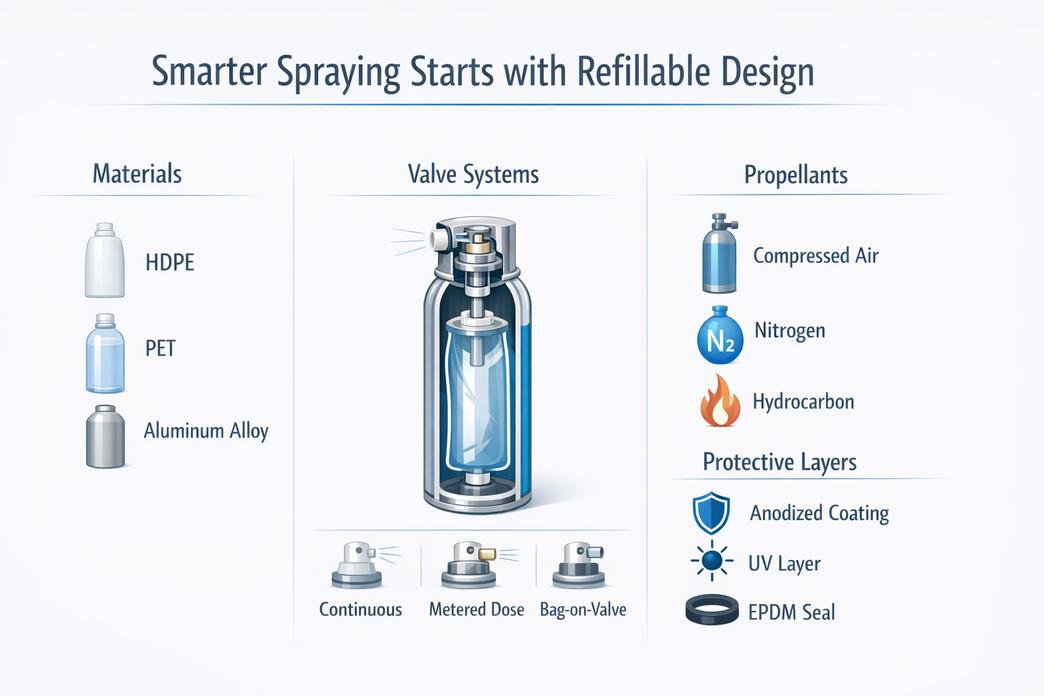 Smarter Spraying Starts with Refillable Design

Materials

HDPE

PET

Aluminum Alloy

Valve Systems

Continuous

Metered Dose

Bag-on-Valve

Propellants

Compressed Air

$N_2$ Nitrogen

Hydrocarbon

Protective Layers

Anodized Coating

UV Layer

EPDM Seal